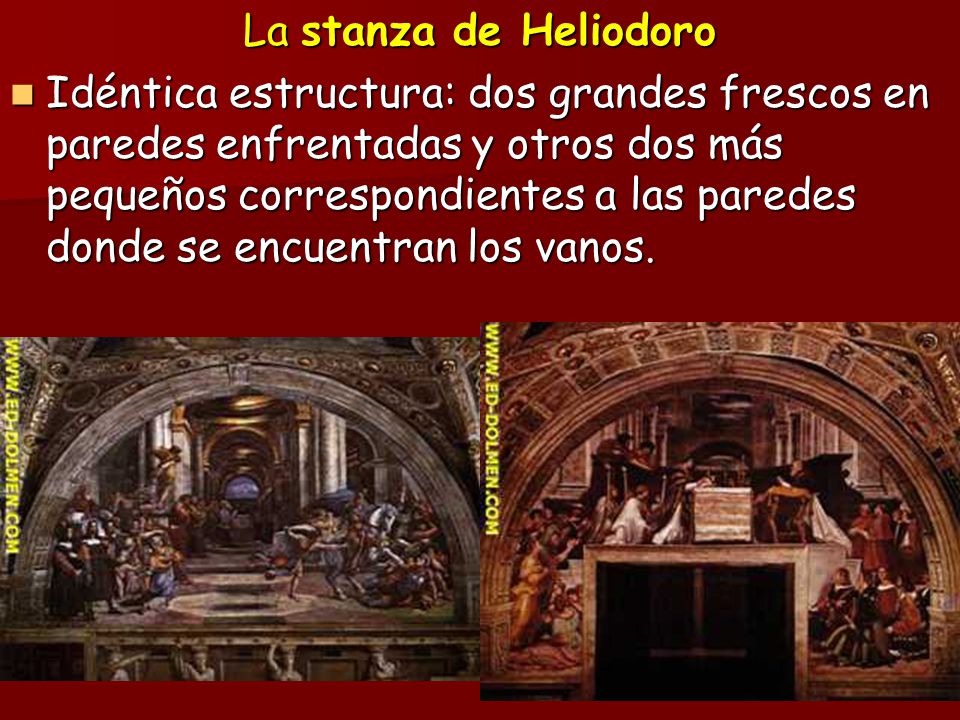 La stanza de Heliodoro

Idéntica estructura: dos grandes frescos en paredes enfrentadas y otros dos más pequeños correspondientes a las paredes donde se encuentran los vanos.

WWW.ED-DOLMEN.COM

WWW.ED-DOLMEN.COM